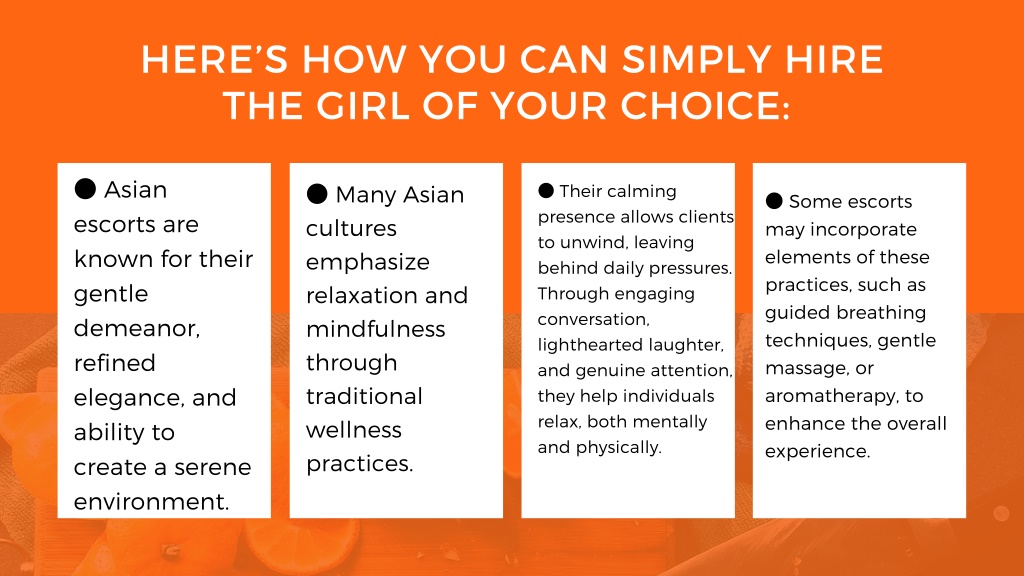 HERE'S HOW YOU CAN SIMPLY HIRE THE GIRL OF YOUR CHOICE:

● Asian escorts are known for their gentle demeanor, refined elegance, and ability to create a serene environment.

● Many Asian cultures emphasize relaxation and mindfulness through traditional wellness practices.

● Their calming presence allows clients to unwind, leaving behind daily pressures. Through engaging conversation, lighthearted laughter, and genuine attention, they help individuals relax, both mentally and physically.

● Some escorts may incorporate elements of these practices, such as guided breathing techniques, gentle massage, or aromatherapy, to enhance the overall experience.